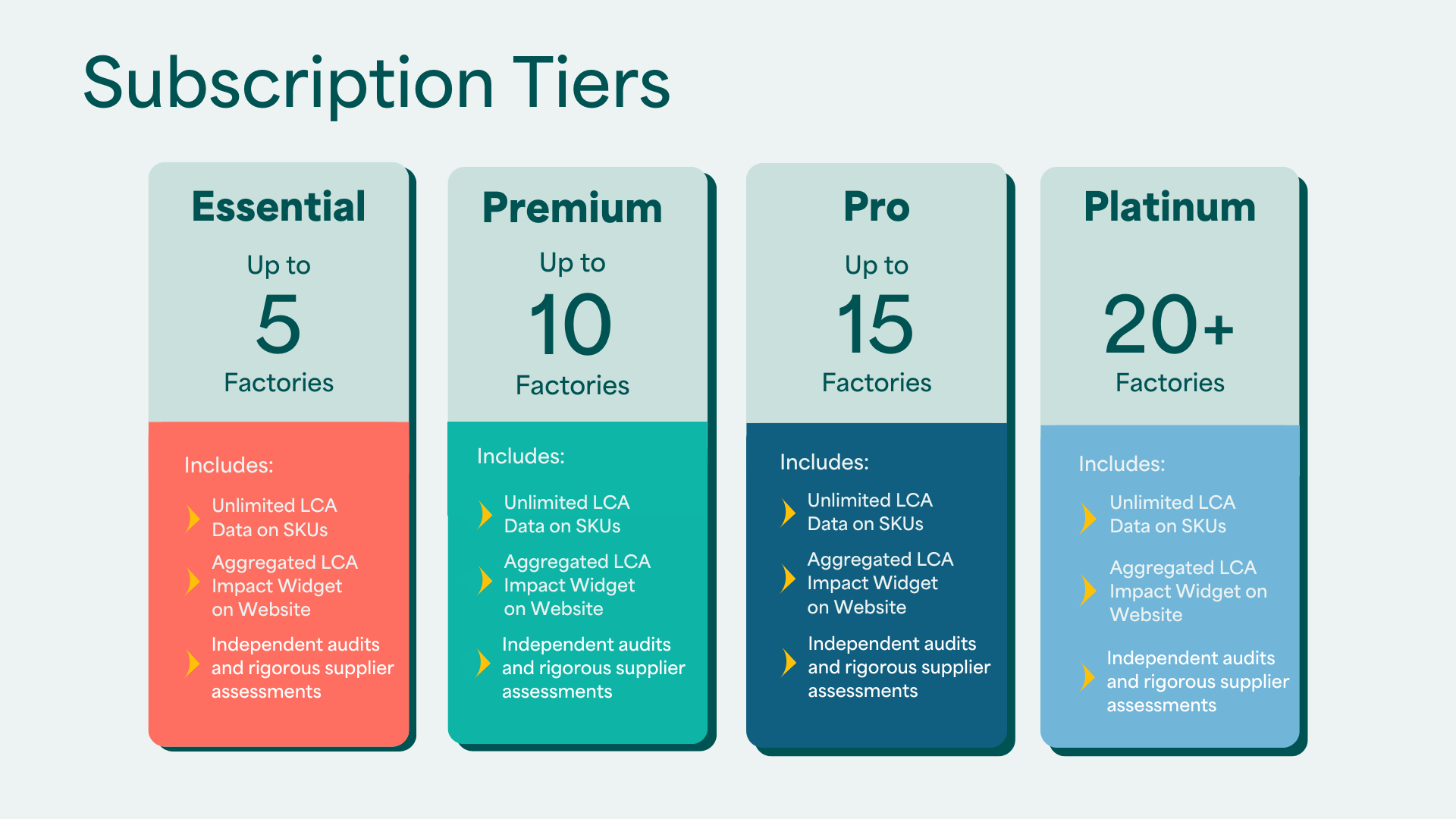 Subscription Tiers

Essential

Up to

5

Factories

Includes:

Unlimited LCA Data on SKUs

Aggregated LCA Impact Widget on Website

Independent audits and rigorous supplier assessments

Premium

Up to

10

Factories

Includes:

Unlimited LCA Data on SKUs

Aggregated LCA Impact Widget on Website

Independent audits and rigorous supplier assessments

Pro

Up to

15

Factories

Includes:

Unlimited LCA Data on SKUs

Aggregated LCA Impact Widget on Website

Independent audits and rigorous supplier assessments

Platinum

20+

Factories

Includes:

Unlimited LCA Data on SKUs

Aggregated LCA Impact Widget on Website

Independent audits and rigorous supplier assessments